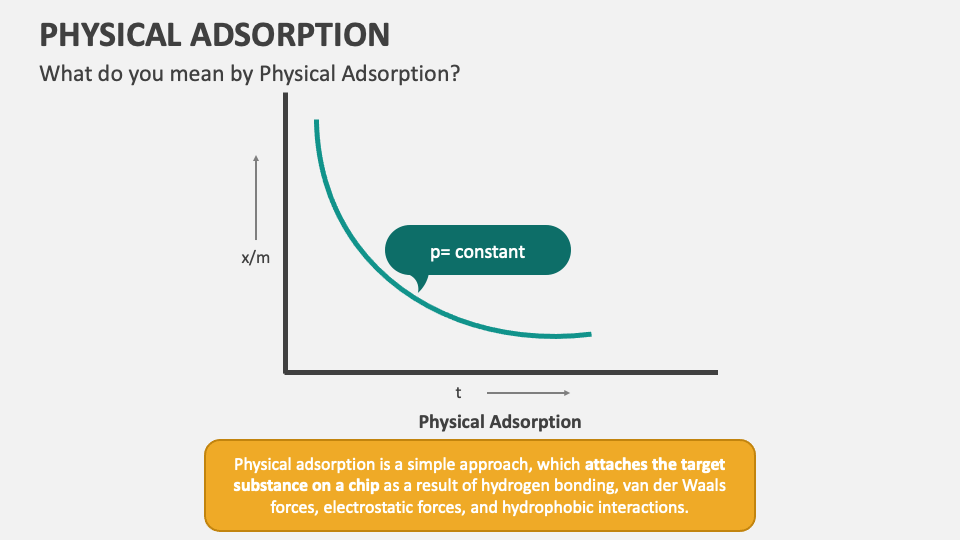 PHYSICAL ADSORPTION

What do you mean by Physical Adsorption?

x/m

p= constant

t

Physical Adsorption

Physical adsorption is a simple approach, which attaches the target substance on a chip as a result of hydrogen bonding, van der Waals forces, electrostatic forces, and hydrophobic interactions.